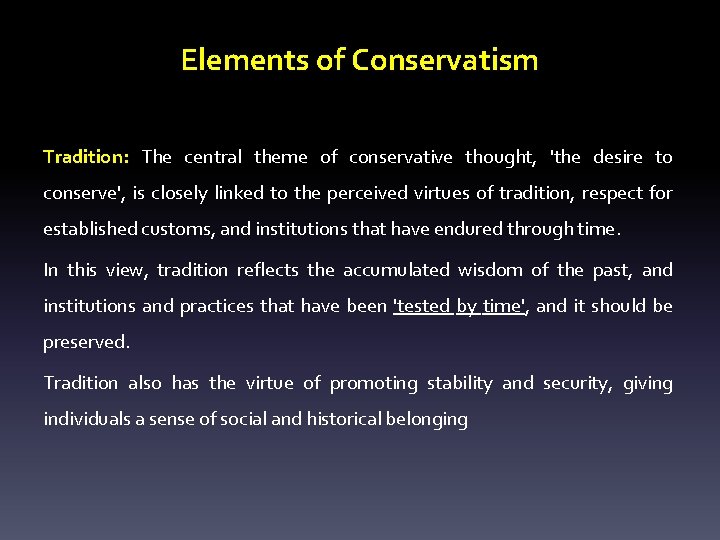 Elements of Conservatism

Tradition: The central theme of conservative thought, 'the desire to conserve', is closely linked to the perceived virtues of tradition, respect for established customs, and institutions that have endured through time.

In this view, tradition reflects the accumulated wisdom of the past, and institutions and practices that have been 'tested by time', and it should be preserved.

Tradition also has the virtue of promoting stability and security, giving individuals a sense of social and historical belonging